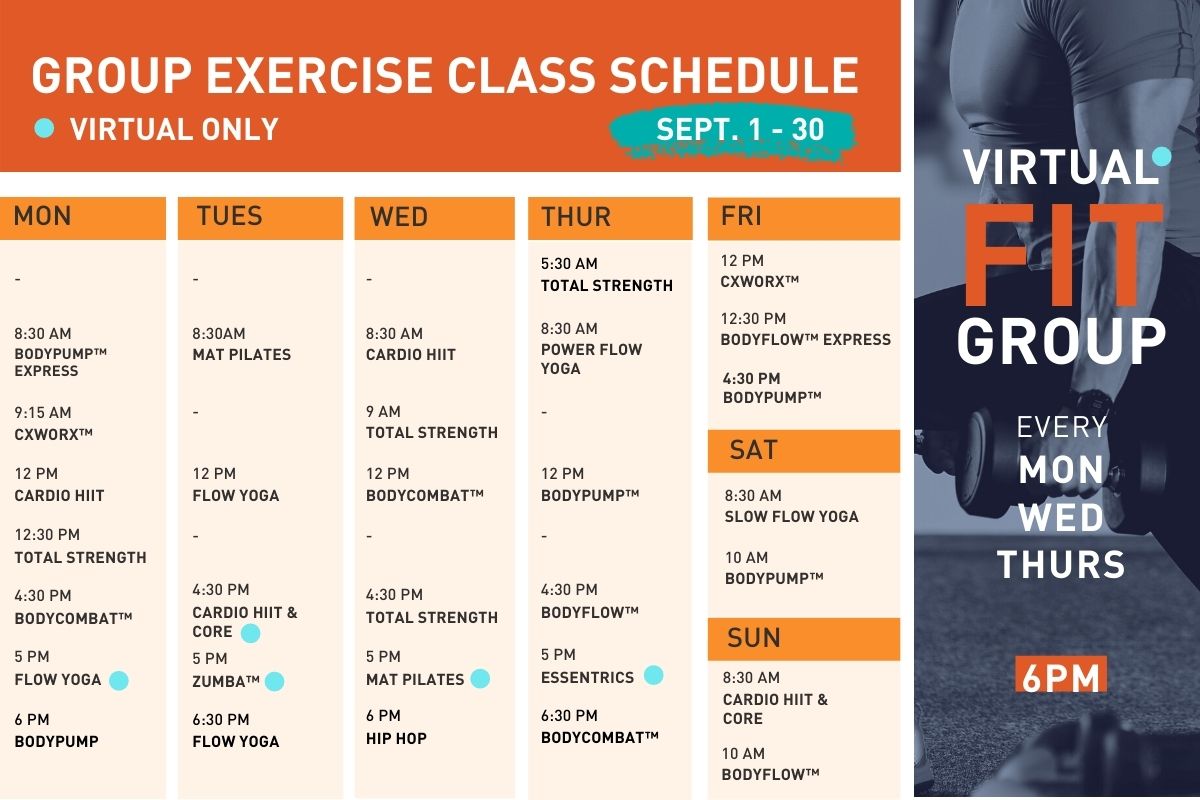 GROUP EXERCISE CLASS SCHEDULE
VIRTUAL ONLY
SEPT. 1 - 30

MON
-
8:30 AM
BODYPUMP™ EXPRESS
9:15 AM
CXWORX™
12 PM
CARDIO HIIT
12:30 PM
TOTAL STRENGTH
4:30 PM
BODYCOMBAT™
5 PM
FLOW YOGA
6 PM
BODYPUMP

TUES
-
8:30AM
MAT PILATES
-
12 PM
FLOW YOGA
-
4:30 PM
CARDIO HIIT & CORE
5 PM
ZUMBA™
6:30 PM
FLOW YOGA

WED
-
8:30 AM
CARDIO HIIT
9 AM
TOTAL STRENGTH
12 PM
BODYCOMBAT™
-
4:30 PM
TOTAL STRENGTH
5 PM
MAT PILATES
6 PM
HIP HOP

THUR
5:30 AM
TOTAL STRENGTH
8:30 AM
POWER FLOW YOGA
-
12 PM
BODYPUMP™
-
4:30 PM
BODYFLOW™
5 PM
ESSENTRICS
6:30 PM
BODYCOMBAT™

FRI
12 PM
CXWORX™
12:30 PM
BODYFLOW™ EXPRESS
4:30 PM
BODYPUMP™

SAT
8:30 AM
SLOW FLOW YOGA
10 AM
BODYPUMP™

SUN
8:30 AM
CARDIO HIIT & CORE
10 AM
BODYFLOW™

VIRTUAL
FIT
GROUP
EVERY
MON
WED
THURS
6PM